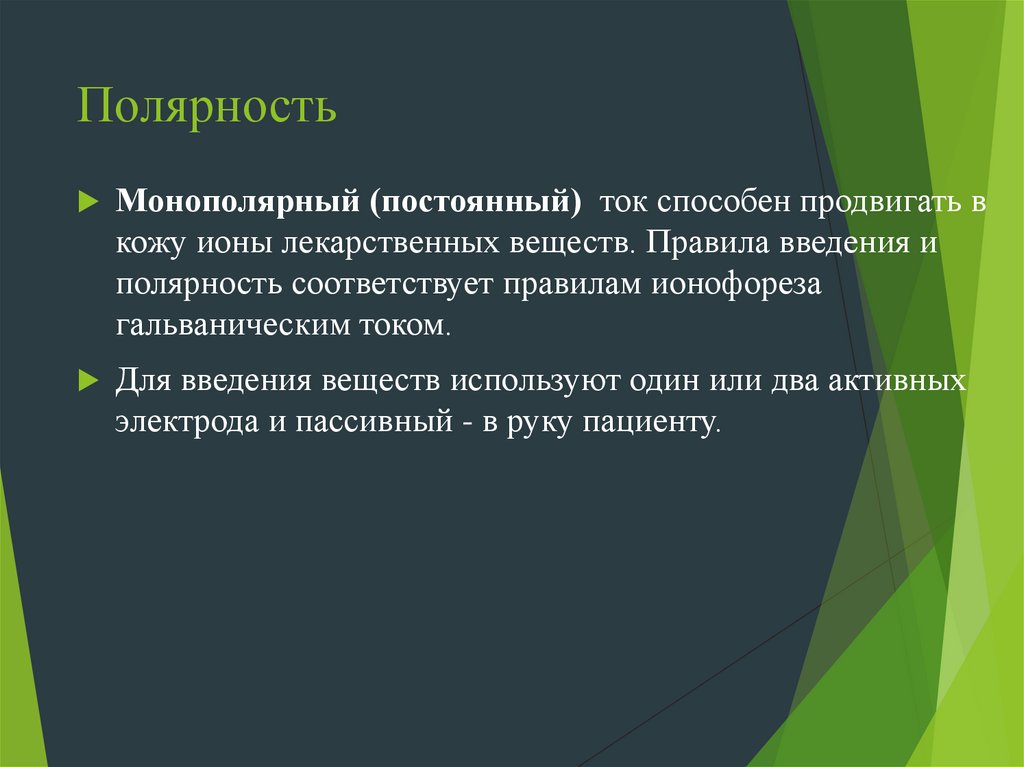 Полярность

Монополярный (постоянный) ток способен продвигать в кожу ионы лекарственных веществ. Правила введения и полярность соответствует правилам ионофореза гальваническим током.

Для введения веществ используют один или два активных электрода и пассивный - в руку пациенту.